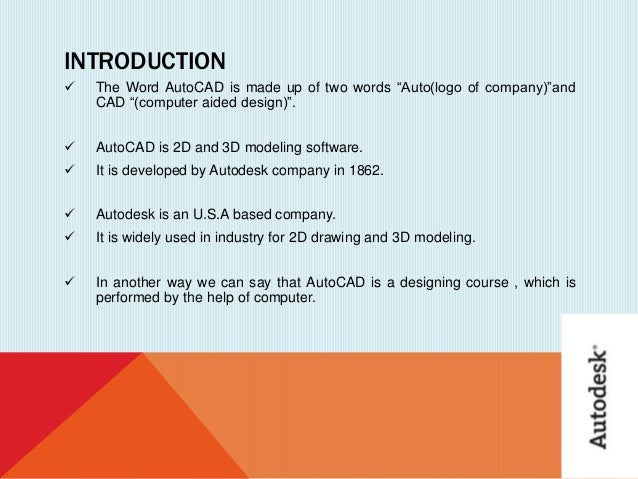 INTRODUCTION

✓ The Word AutoCAD is made up of two words “Auto(logo of company)”and CAD “(computer aided design)”.

✓ AutoCAD is 2D and 3D modeling software.

✓ It is developed by Autodesk company in 1862.

✓ Autodesk is an U.S.A based company.

✓ It is widely used in industry for 2D drawing and 3D modeling.

✓ In another way we can say that AutoCAD is a designing course , which is performed by the help of computer.

Autodesk®